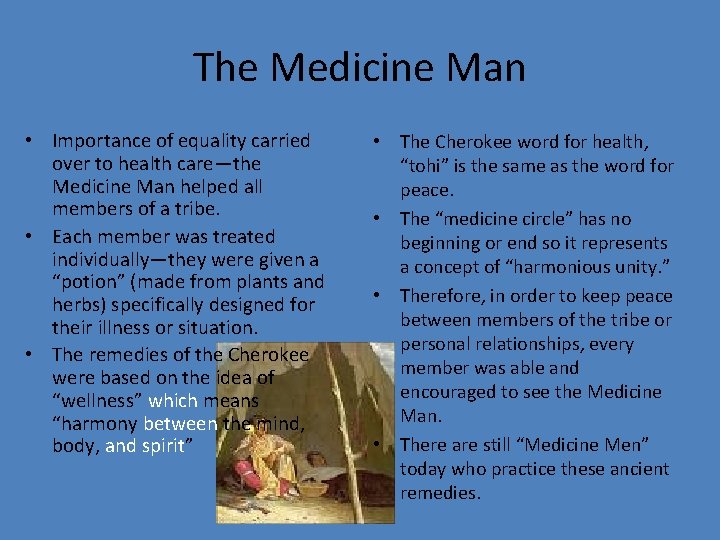 The Medicine Man

• Importance of equality carried over to health care—the Medicine Man helped all members of a tribe.
• Each member was treated individually—they were given a "potion" (made from plants and herbs) specifically designed for their illness or situation.
• The remedies of the Cherokee were based on the idea of "wellness" which means "harmony between the mind, body, and spirit"

• The Cherokee word for health, "tohi" is the same as the word for peace.
• The "medicine circle" has no beginning or end so it represents a concept of "harmonious unity."
• Therefore, in order to keep peace between members of the tribe or personal relationships, every member was able and encouraged to see the Medicine Man.
• There are still "Medicine Men" today who practice these ancient remedies.